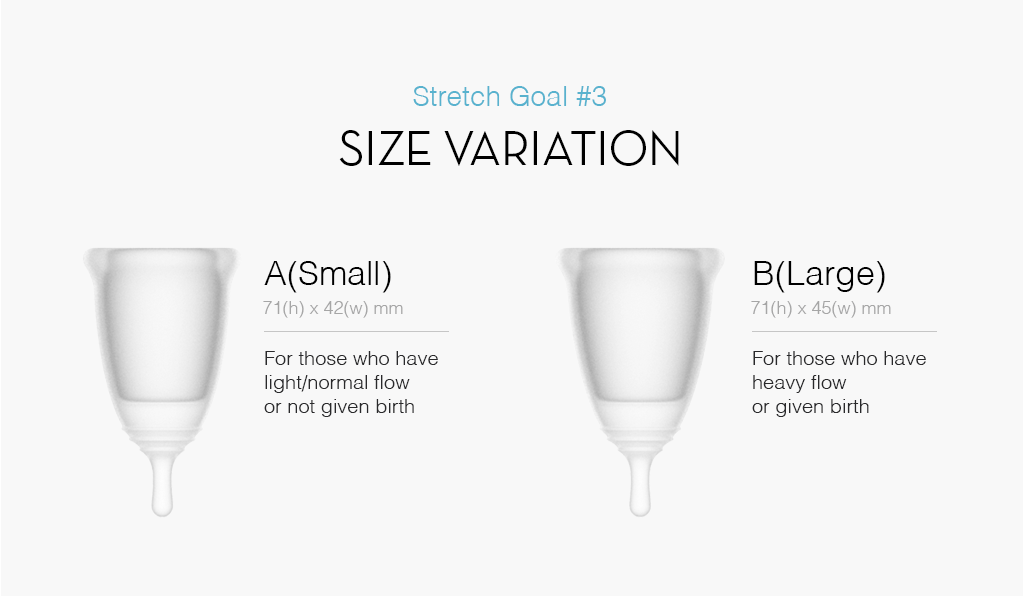 Stretch Goal #3
SIZE VARIATION

A(Small)
71(h) x 42(w) mm

For those who have light/normal flow or not given birth

B(Large)
71(h) x 45(w) mm

For those who have heavy flow or given birth